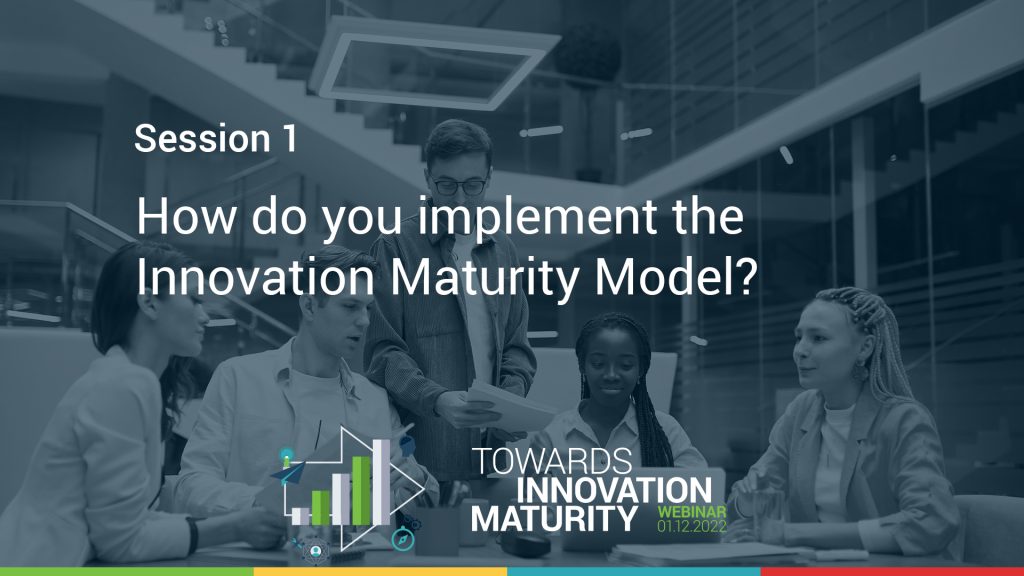 Session 1

How do you implement the Innovation Maturity Model?

TOWARDS
INNOVATION
MATURITY WEBINAR
01.12.2022